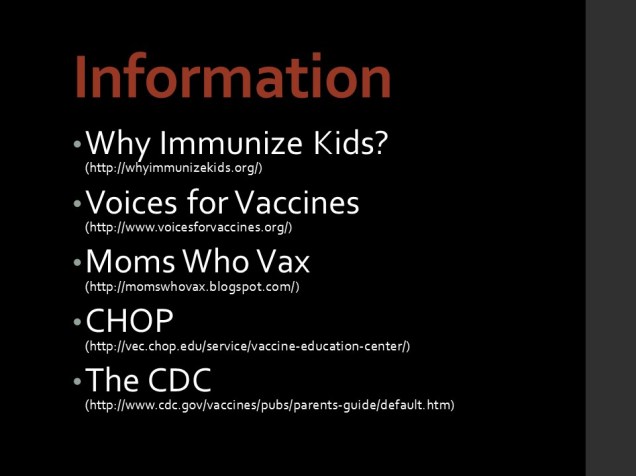 Information

• Why Immunize Kids?
(http://whyimmunizekids.org/)

• Voices for Vaccines
(http://www.voicesforvaccines.org/)

• Moms Who Vax
(http://momswhovax.blogspot.com/)

• CHOP
(http://vec.chop.edu/service/vaccine-education-center/)

• The CDC
(http://www.cdc.gov/vaccines/pubs/parents-guide/default.htm)